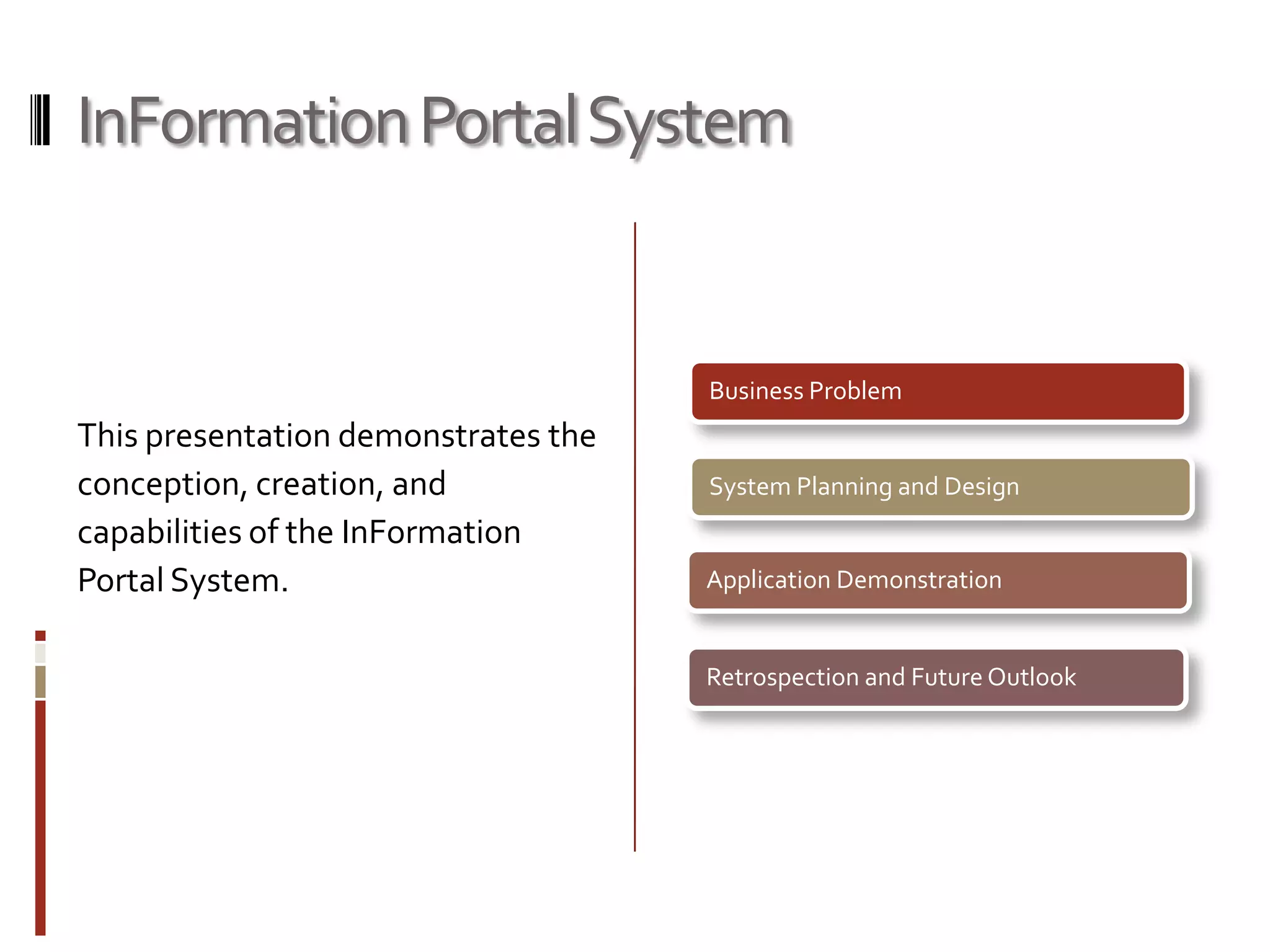 InFormation Portal System

This presentation demonstrates the conception, creation, and capabilities of the InFormation Portal System.

Business Problem

System Planning and Design

Application Demonstration

Retrospection and Future Outlook